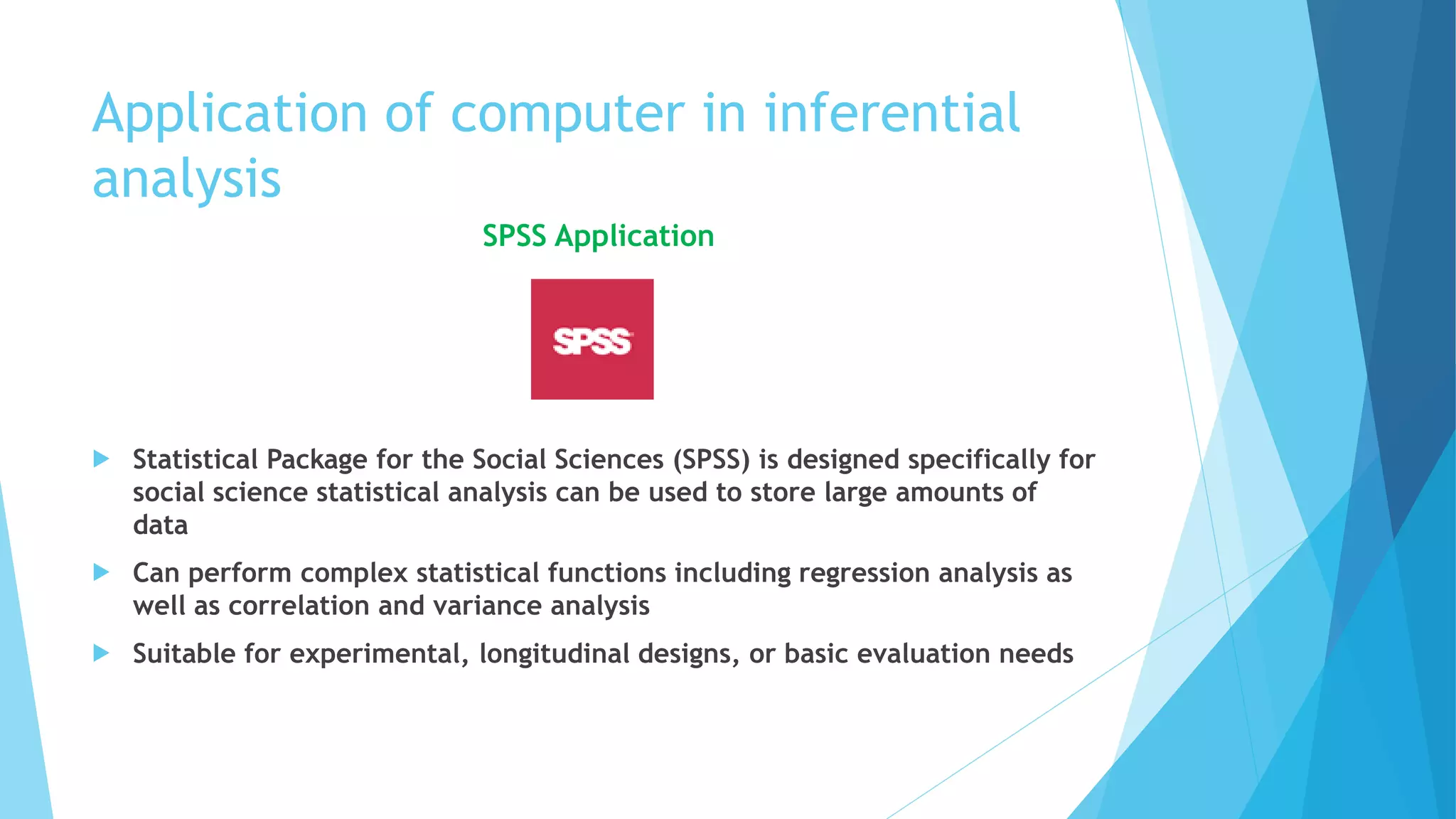 Application of computer in inferential analysis

SPSS Application

SPSS

Statistical Package for the Social Sciences (SPSS) is designed specifically for social science statistical analysis can be used to store large amounts of data

Can perform complex statistical functions including regression analysis as well as correlation and variance analysis

Suitable for experimental, longitudinal designs, or basic evaluation needs